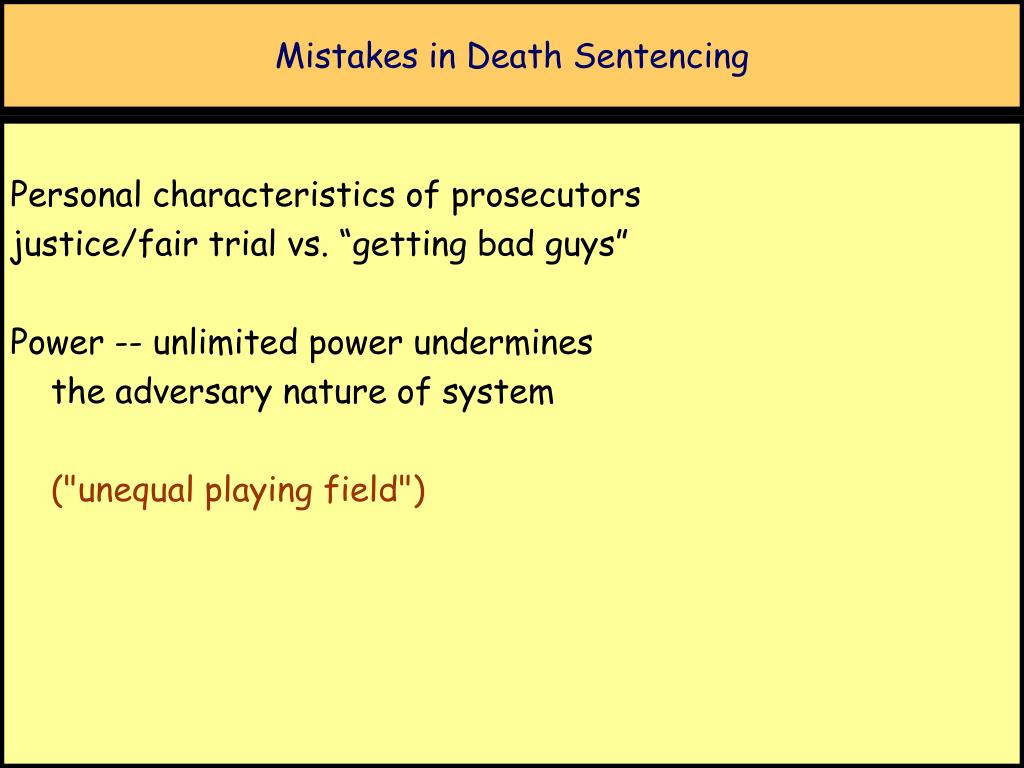 Mistakes in Death Sentencing

Personal characteristics of prosecutors
justice/fair trial vs. “getting bad guys”

Power -- unlimited power undermines the adversary nature of system

("unequal playing field")